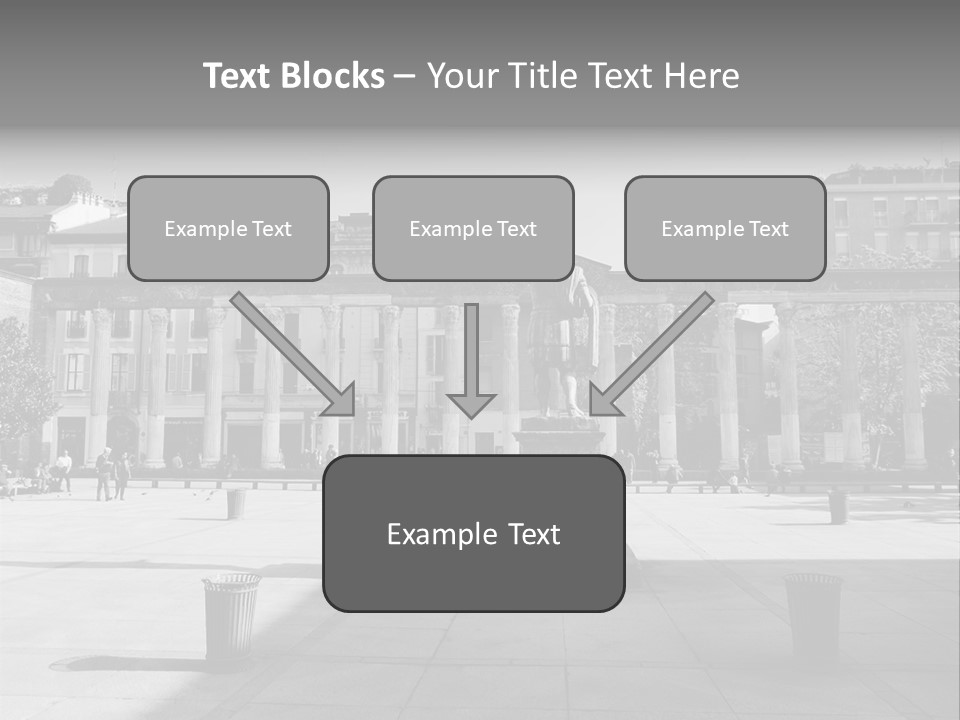 Text Blocks – Your Title Text Here

Example Text

Example Text

Example Text

Example Text